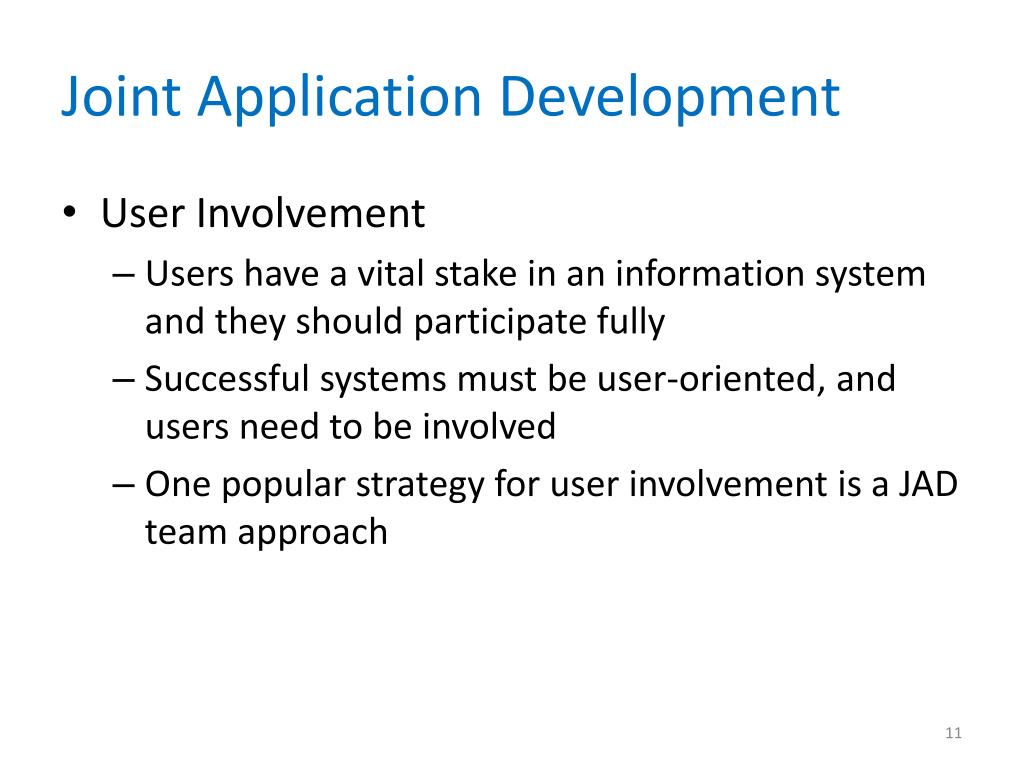 Joint Application Development

• User Involvement
  – Users have a vital stake in an information system and they should participate fully
  – Successful systems must be user-oriented, and users need to be involved
  – One popular strategy for user involvement is a JAD team approach

11